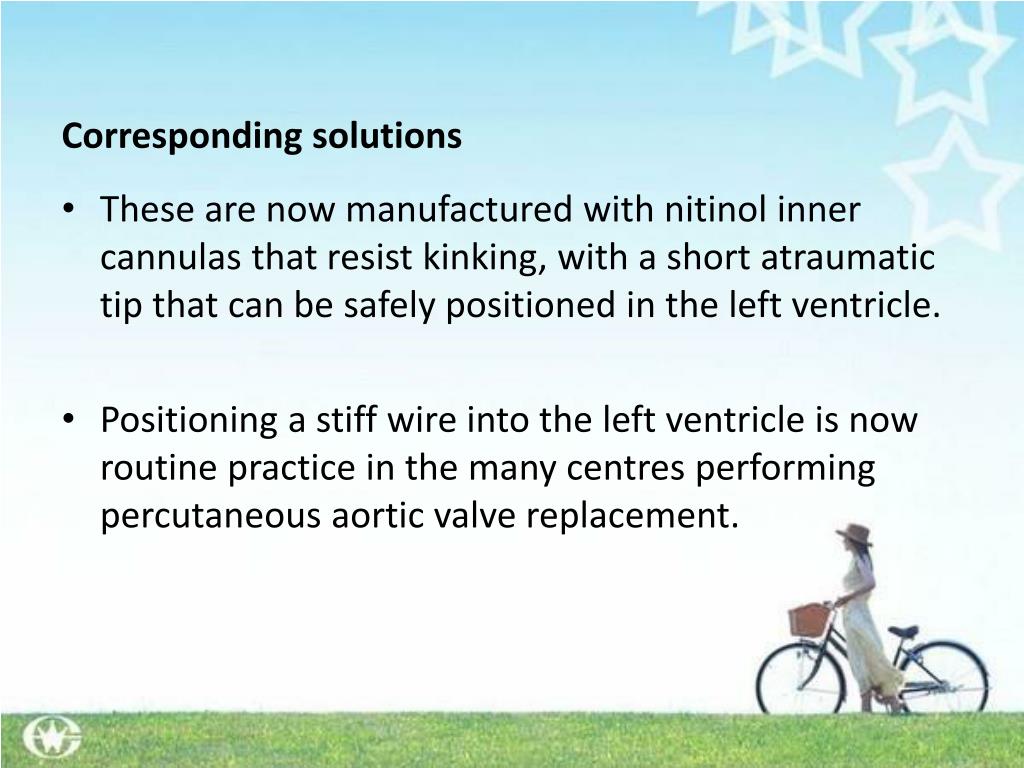 Corresponding solutions

• These are now manufactured with nitinol inner cannulas that resist kinking, with a short atraumatic tip that can be safely positioned in the left ventricle.

• Positioning a stiff wire into the left ventricle is now routine practice in the many centres performing percutaneous aortic valve replacement.